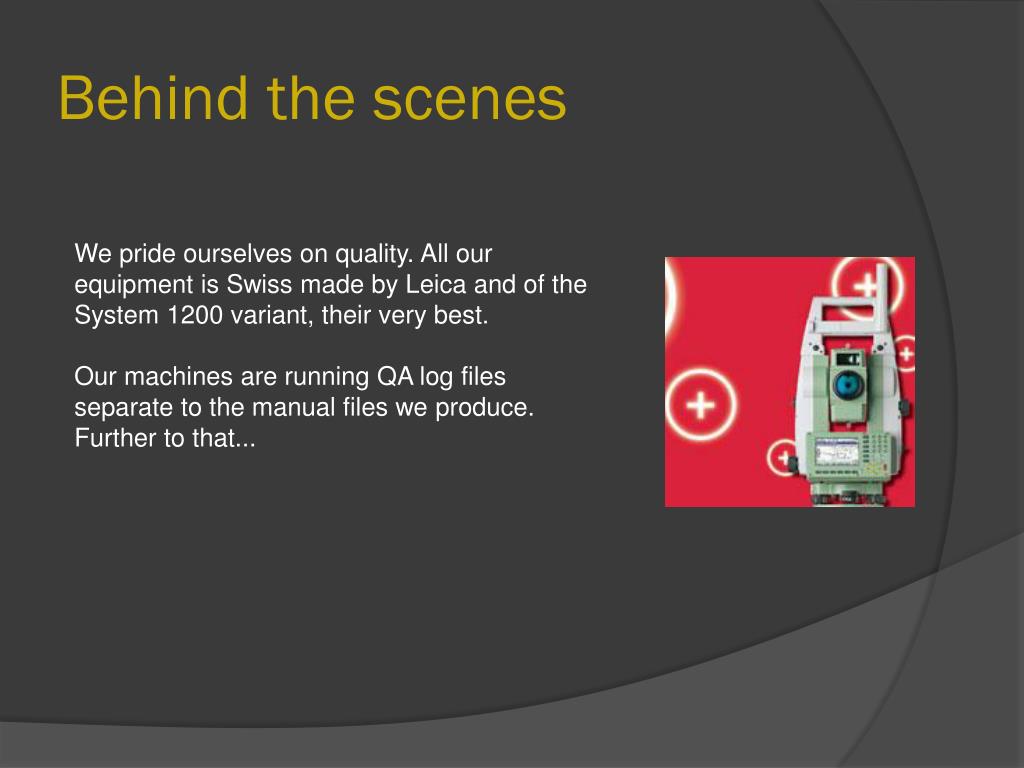 Behind the scenes

We pride ourselves on quality. All our equipment is Swiss made by Leica and of the System 1200 variant, their very best.

Our machines are running QA log files separate to the manual files we produce. Further to that...